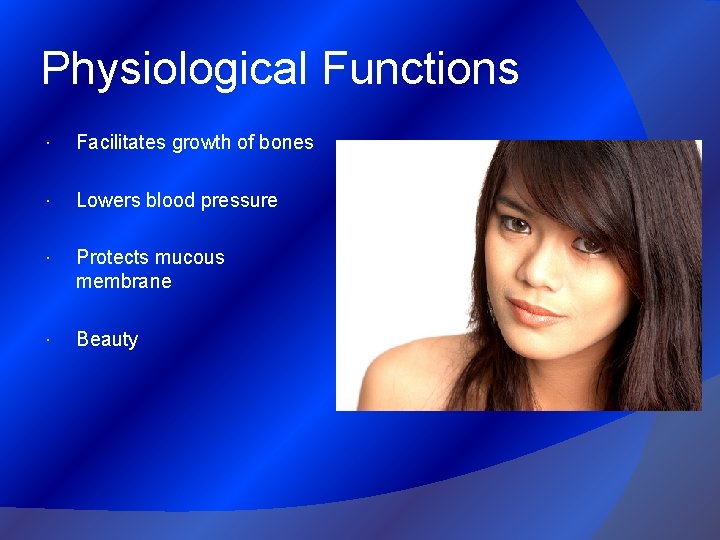 Physiological Functions

· Facilitates growth of bones

· Lowers blood pressure

· Protects mucous membrane

· Beauty